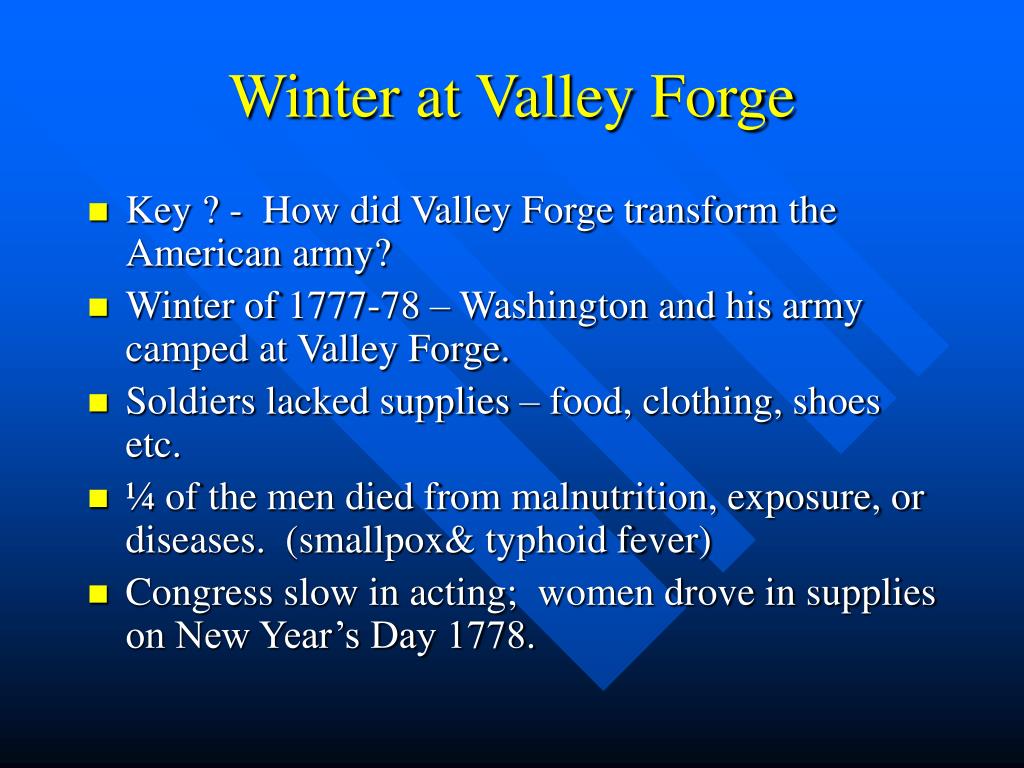 Winter at Valley Forge

- Key ? - How did Valley Forge transform the American army?
- Winter of 1777-78 – Washington and his army camped at Valley Forge.
- Soldiers lacked supplies – food, clothing, shoes etc.
- ¼ of the men died from malnutrition, exposure, or diseases. (smallpox& typhoid fever)
- Congress slow in acting; women drove in supplies on New Year’s Day 1778.